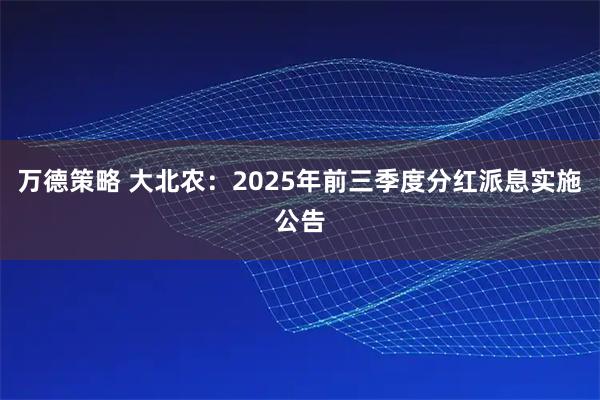 万德策略 大北农：2025年前三季度分红派息实施公告